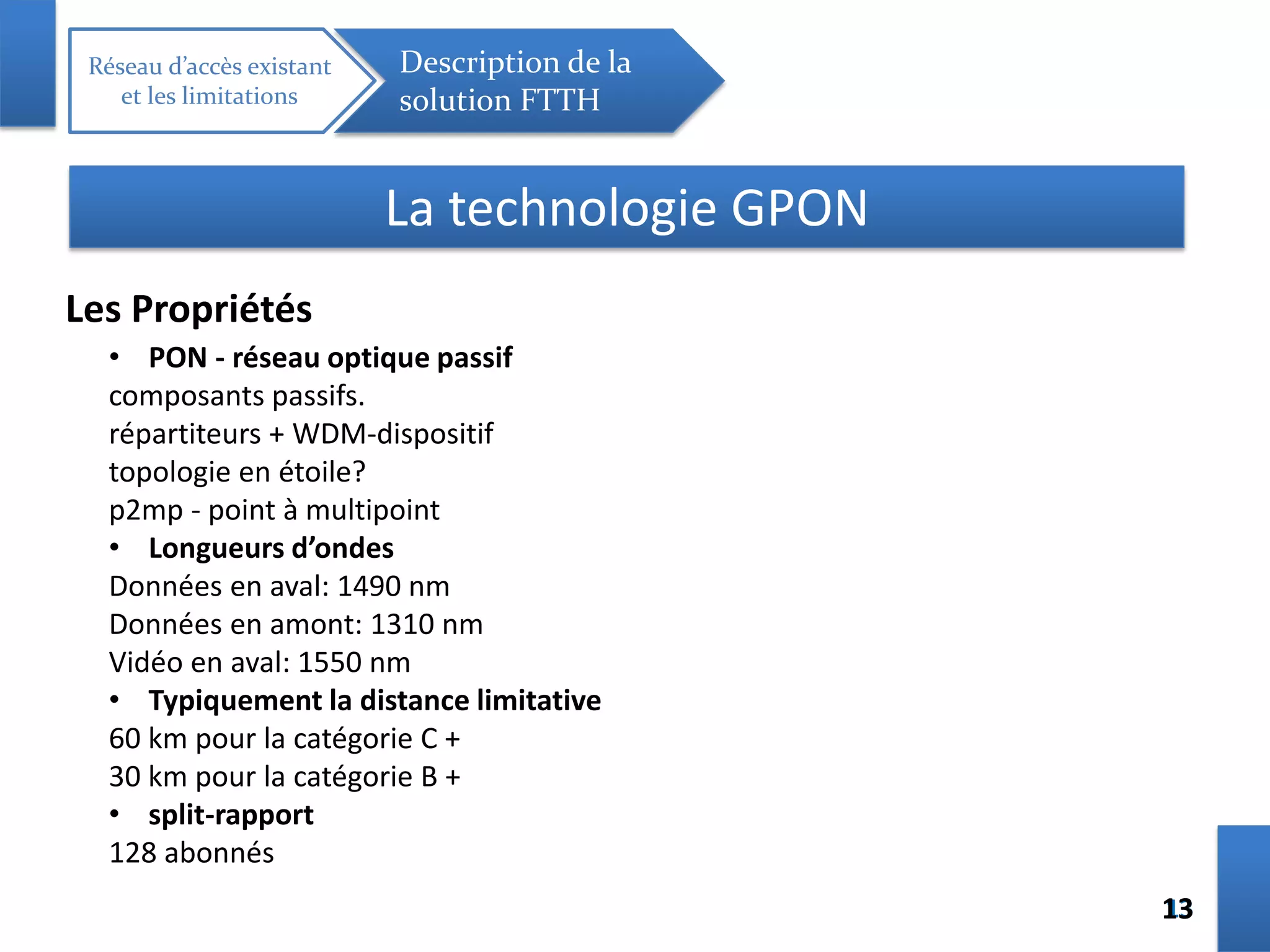 Réseau d'accès existant et les limitations

Description de la solution FTTH

La technologie GPON

Les Propriétés

• PON - réseau optique passif
composants passifs.
répartiteurs + WDM-dispositif
topologie en étoile?
p2mp - point à multipoint

• Longueurs d'ondes
Données en aval: 1490 nm
Données en amont: 1310 nm
Vidéo en aval: 1550 nm

• Typiquement la distance limitative
60 km pour la catégorie C +
30 km pour la catégorie B +

• split-rapport
128 abonnés

13